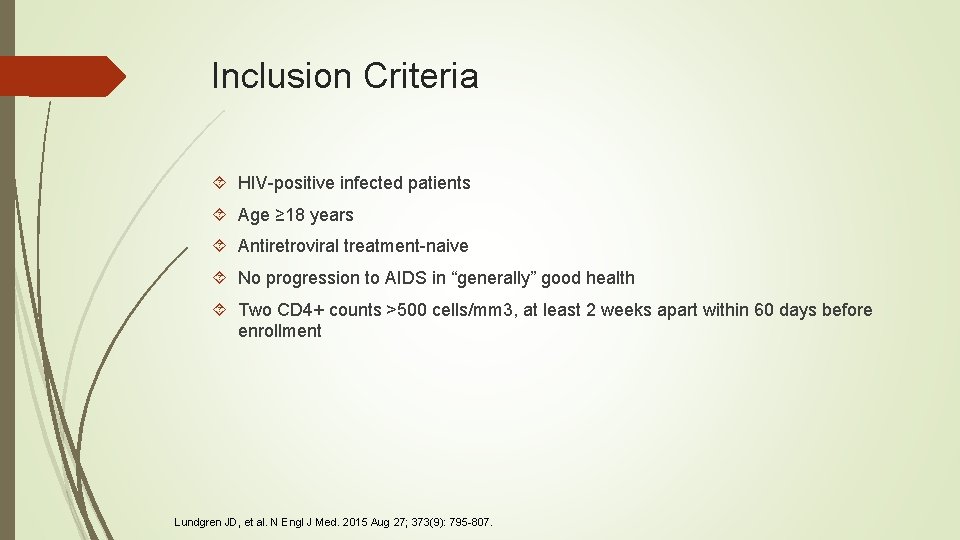 Inclusion Criteria

HIV-positive infected patients

Age ≥18 years

Antiretroviral treatment-naive

No progression to AIDS in “generally” good health

Two CD4+ counts >500 cells/mm3, at least 2 weeks apart within 60 days before enrollment

Lundgren JD, et al. N Engl J Med. 2015 Aug 27; 373(9): 795-807.